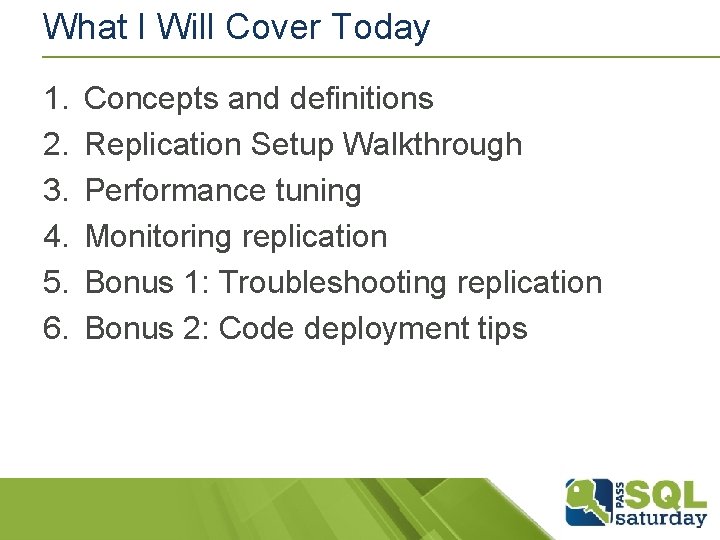 What I Will Cover Today

1. Concepts and definitions
2. Replication Setup Walkthrough
3. Performance tuning
4. Monitoring replication
5. Bonus 1: Troubleshooting replication
6. Bonus 2: Code deployment tips

PASS SQL saturday